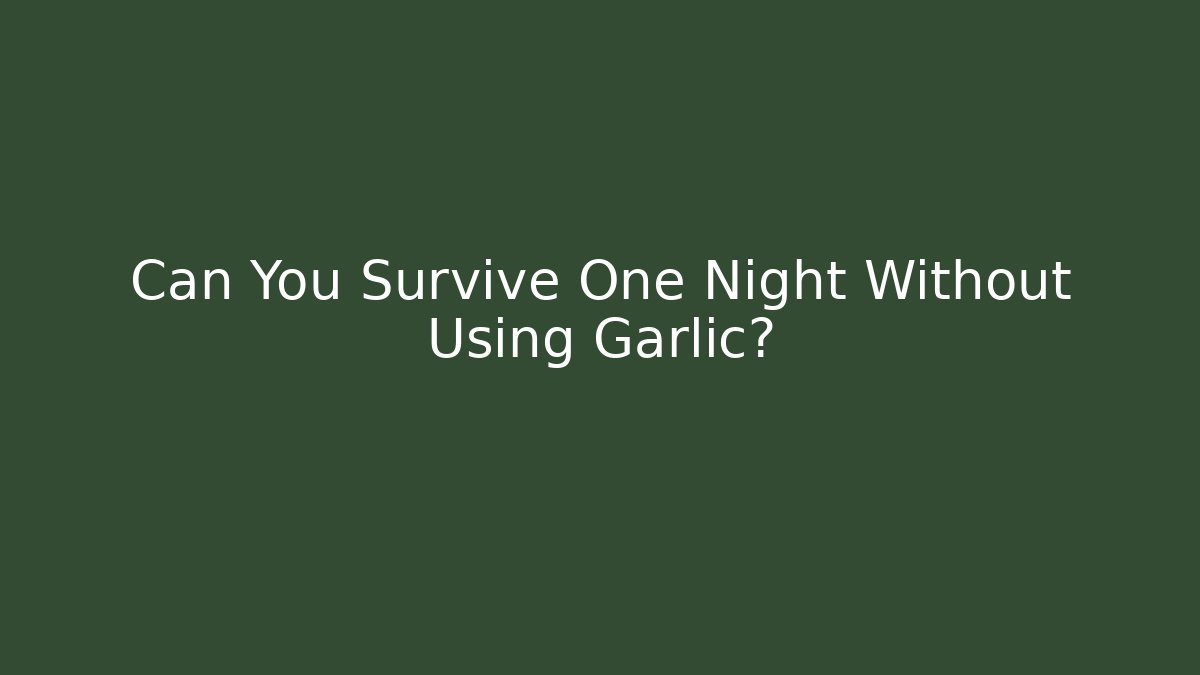 Can You Survive One Night Without Using Garlic?